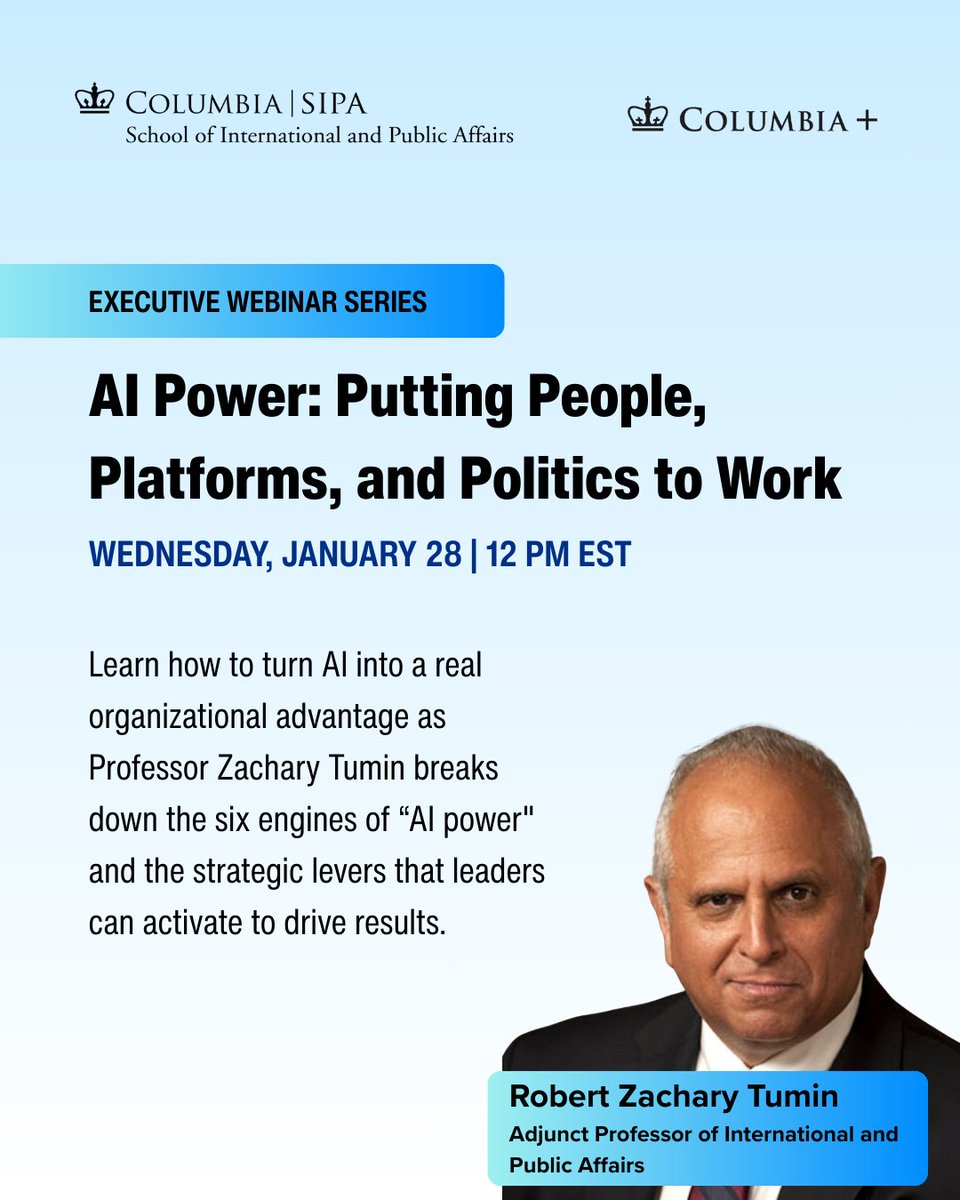 COLUMBIA | SIPA
School of International and Public Affairs

COLUMBIA +

EXECUTIVE WEBINAR SERIES

AI Power: Putting People, Platforms, and Politics to Work

WEDNESDAY, JANUARY 28 | 12 PM EST

Learn how to turn AI into a real organizational advantage as Professor Zachary Tumin breaks down the six engines of “AI power" and the strategic levers that leaders can activate to drive results.

Robert Zachary Tumin
Adjunct Professor of International and Public Affairs